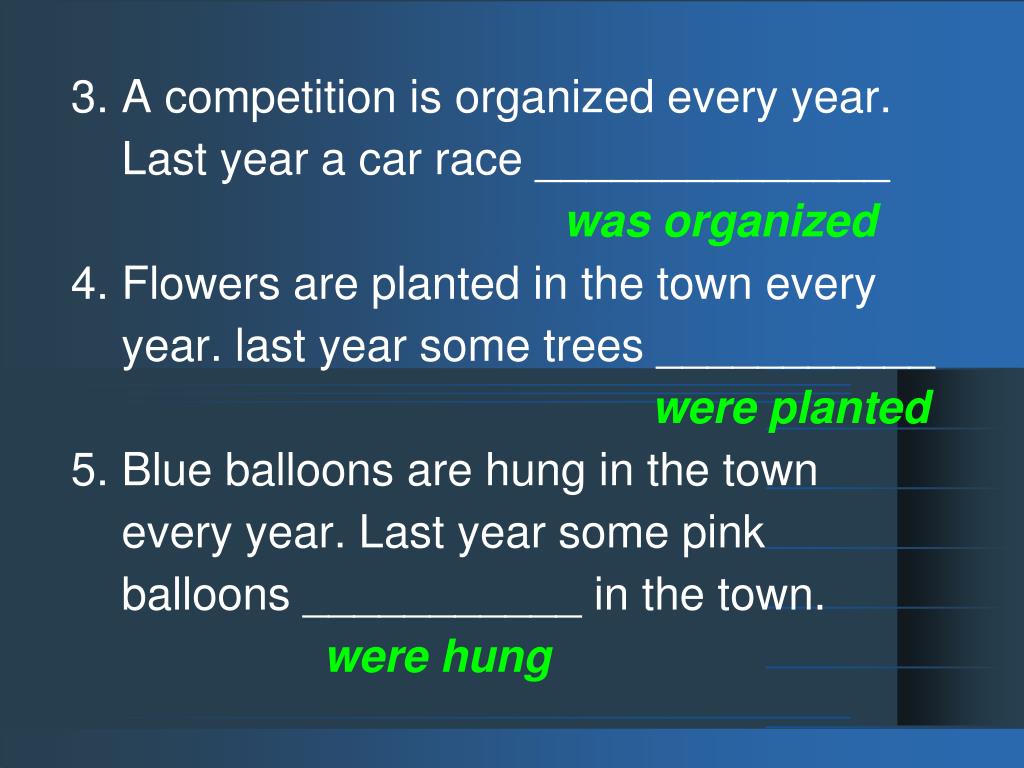 3. A competition is organized every year. Last year a car race ______________

was organized

4. Flowers are planted in the town every year. last year some trees ___________

were planted

5. Blue balloons are hung in the town every year. Last year some pink balloons ___________ in the town.

were hung